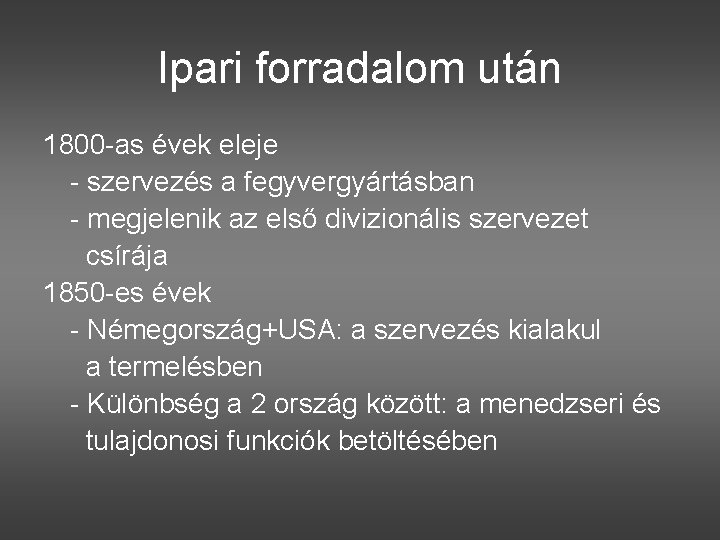 Ipari forradalom után

1800-as évek eleje
- szervezés a fegyvergyártásban
- megjelenik az első divizionális szervezet csírája

1850-es évek
- Némegország+USA: a szervezés kialakul a termelésben
- Különbség a 2 ország között: a menedzseri és tulajdonosi funkciók betöltésében